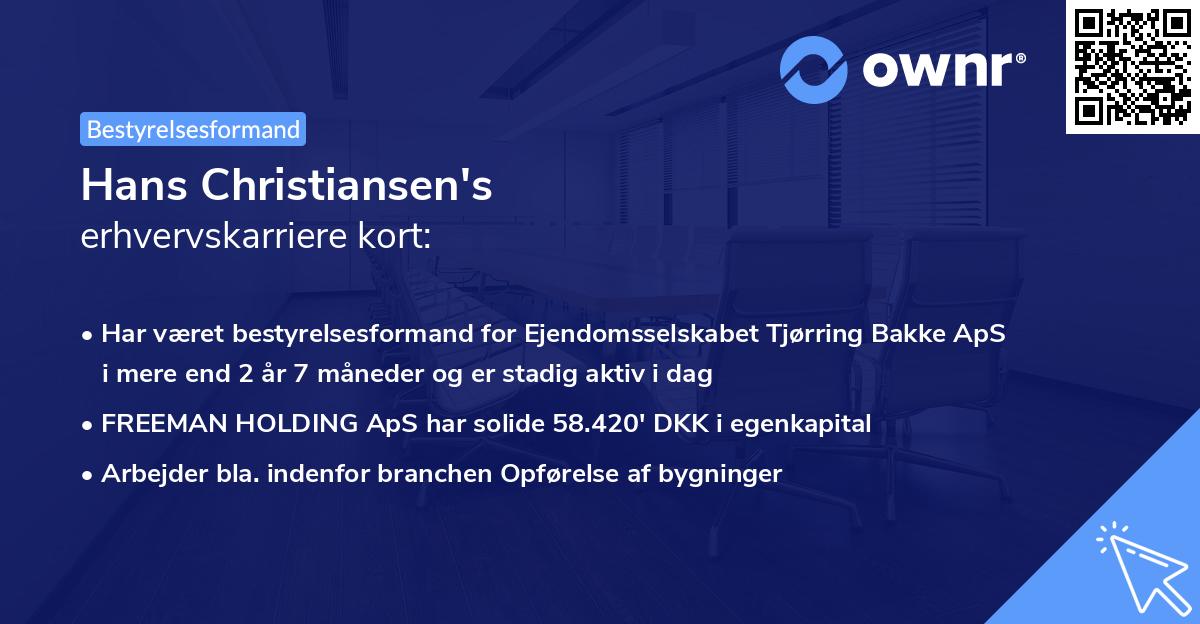 ownr®

Bestyrelsesformand

Hans Christiansen's
erhvervskarriere kort:

• Har været bestyrelsesformand for Ejendomsselskabet Tjørring Bakke ApS i mere end 2 år 7 måneder og er stadig aktiv i dag
• FREEMAN HOLDING ApS har solide 58.420' DKK i egenkapital
• Arbejder bla. indenfor branchen Opførelse af bygninger